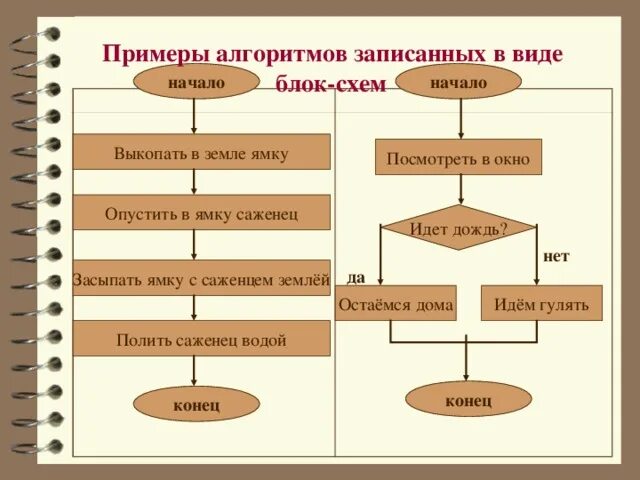 Примеры алгоритмов записанных в виде блок-схем

начало

Выкопать в земле ямку

Опустить в ямку саженец

Засыпать ямку с саженцем землёй

Полить саженец водой

конец

начало

Посмотреть в окно

Идет дождь?

да

нет

Остаёмся дома

Идём гулять

конец